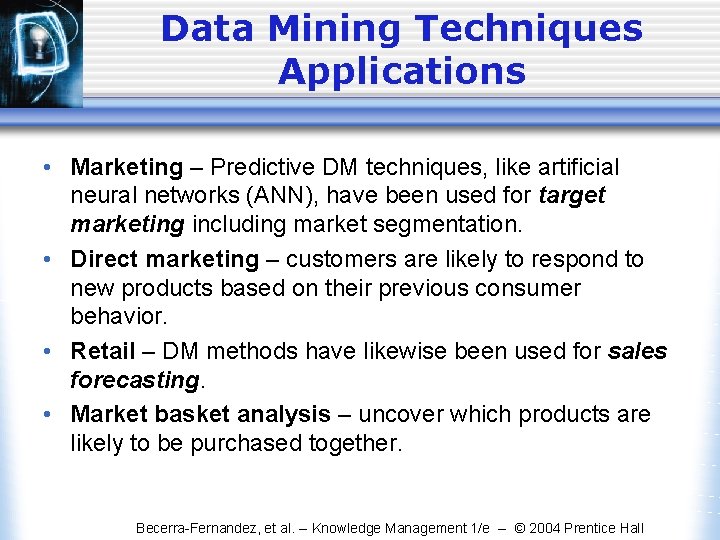 Data Mining Techniques Applications

• Marketing – Predictive DM techniques, like artificial neural networks (ANN), have been used for target marketing including market segmentation.

• Direct marketing – customers are likely to respond to new products based on their previous consumer behavior.

• Retail – DM methods have likewise been used for sales forecasting.

• Market basket analysis – uncover which products are likely to be purchased together.

Becerra-Fernandez, et al. – Knowledge Management 1/e – © 2004 Prentice Hall